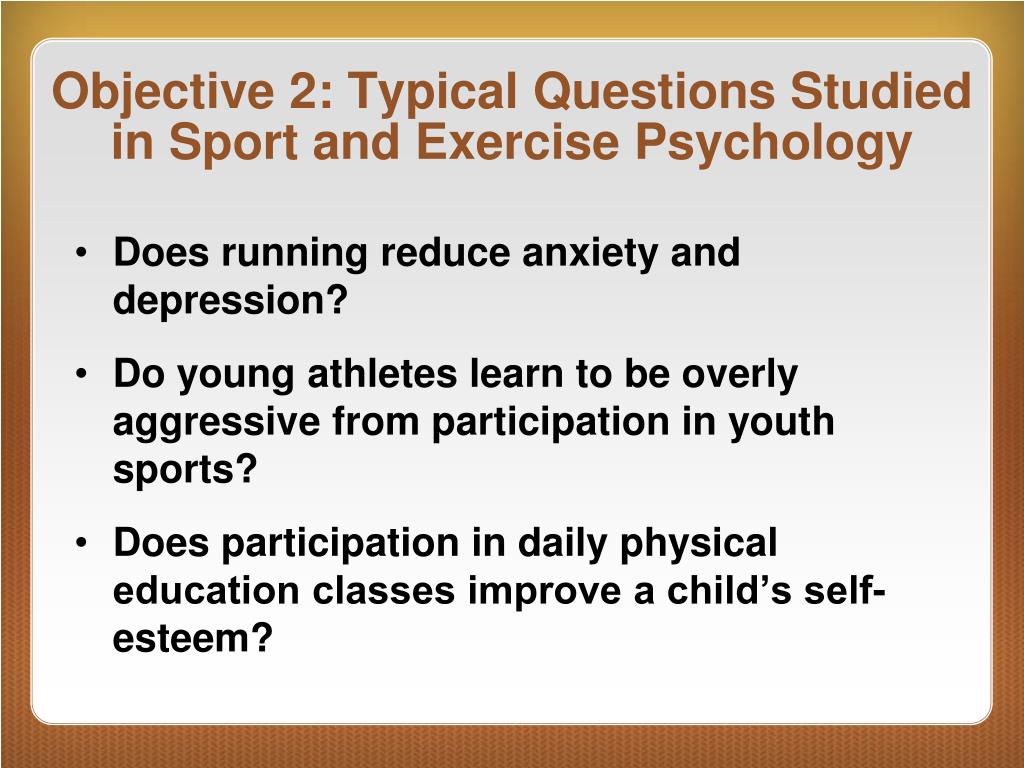 Objective 2: Typical Questions Studied in Sport and Exercise Psychology

• Does running reduce anxiety and depression?

• Do young athletes learn to be overly aggressive from participation in youth sports?

• Does participation in daily physical education classes improve a child's self-esteem?